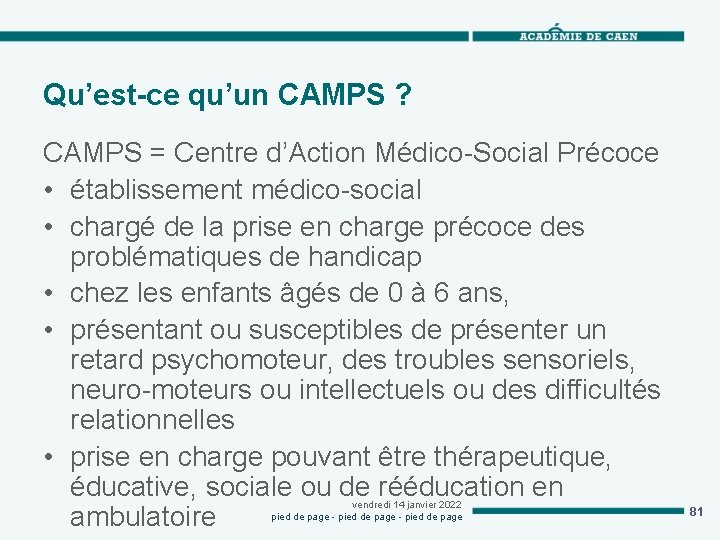 ACADÉMIE DE CAEN

Qu’est-ce qu’un CAMPS ?

CAMPS = Centre d’Action Médico-Social Précoce

• établissement médico-social
• chargé de la prise en charge précoce des problématiques de handicap
• chez les enfants âgés de 0 à 6 ans,
• présentant ou susceptibles de présenter un retard psychomoteur, des troubles sensoriels, neuro-moteurs ou intellectuels ou des difficultés relationnelles
• prise en charge pouvant être thérapeutique, éducative, sociale ou de rééducation en ambulatoire

vendredi 14 janvier 2022
pied de page - pied de page - pied de page
81